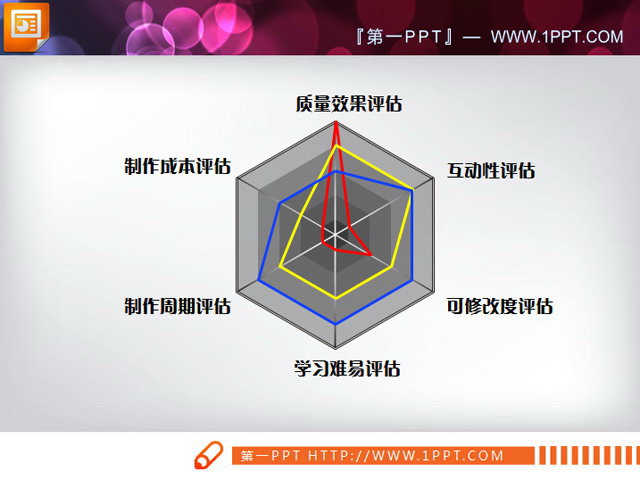 『第一PPT』— WWW.1PPT.COM

质量效果评估

制作成本评估

互动性评估

制作周期评估

可修改度评估

学习难易评估

第一PPT HTTP://WWW.1PPT.COM